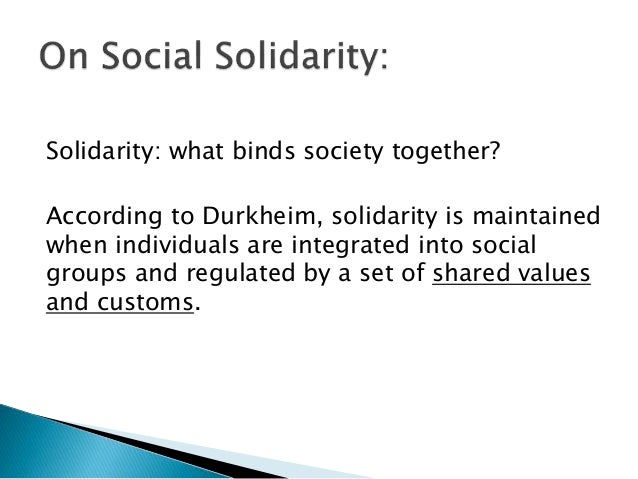 On Social Solidarity:

Solidarity: what binds society together?

According to Durkheim, solidarity is maintained when individuals are integrated into social groups and regulated by a set of shared values and customs.